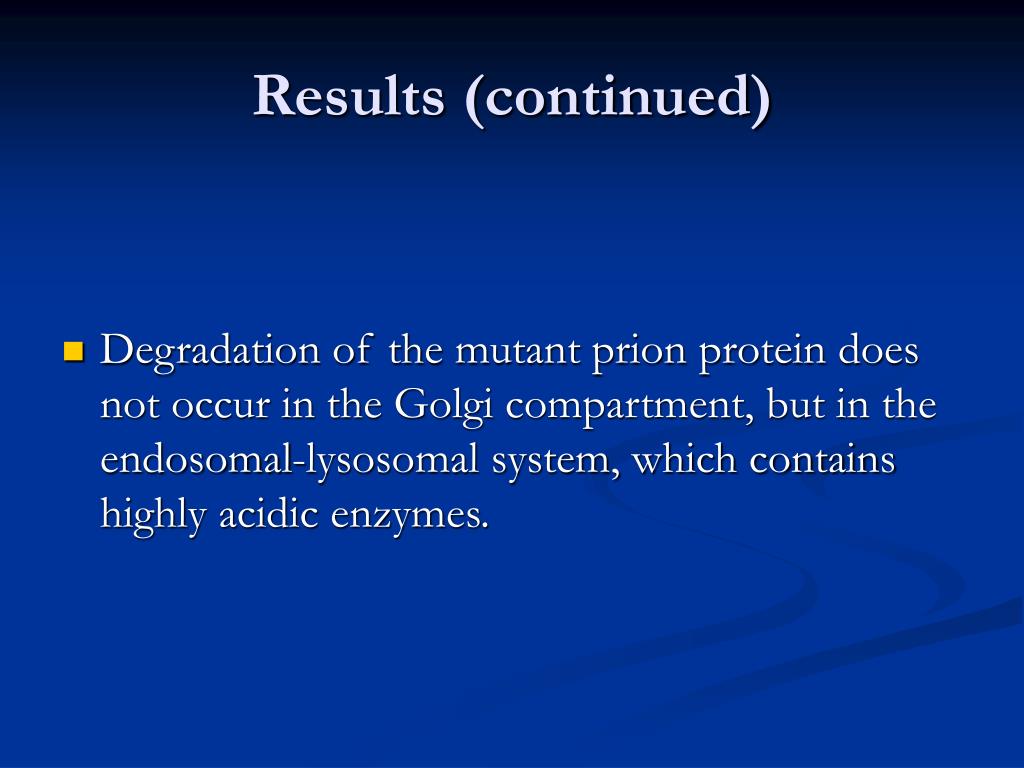 Results (continued)

Degradation of the mutant prion protein does not occur in the Golgi compartment, but in the endosomal-lysosomal system, which contains highly acidic enzymes.